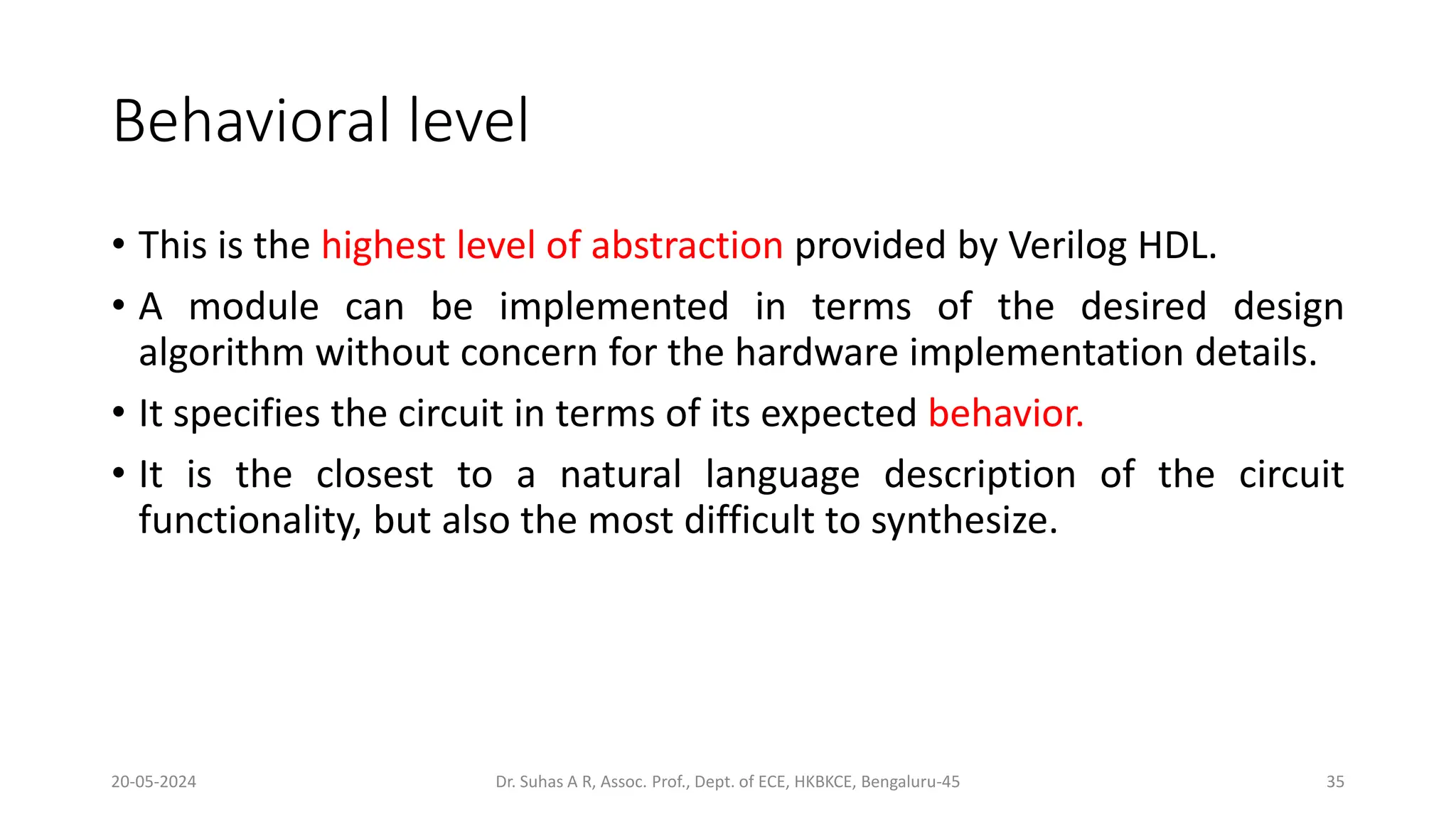 Behavioral level

• This is the highest level of abstraction provided by Verilog HDL.

• A module can be implemented in terms of the desired design algorithm without concern for the hardware implementation details.

• It specifies the circuit in terms of its expected behavior.

• It is the closest to a natural language description of the circuit functionality, but also the most difficult to synthesize.

20-05-2024

Dr. Suhas A R, Assoc. Prof., Dept. of ECE, HKBKCE, Bengaluru-45

35